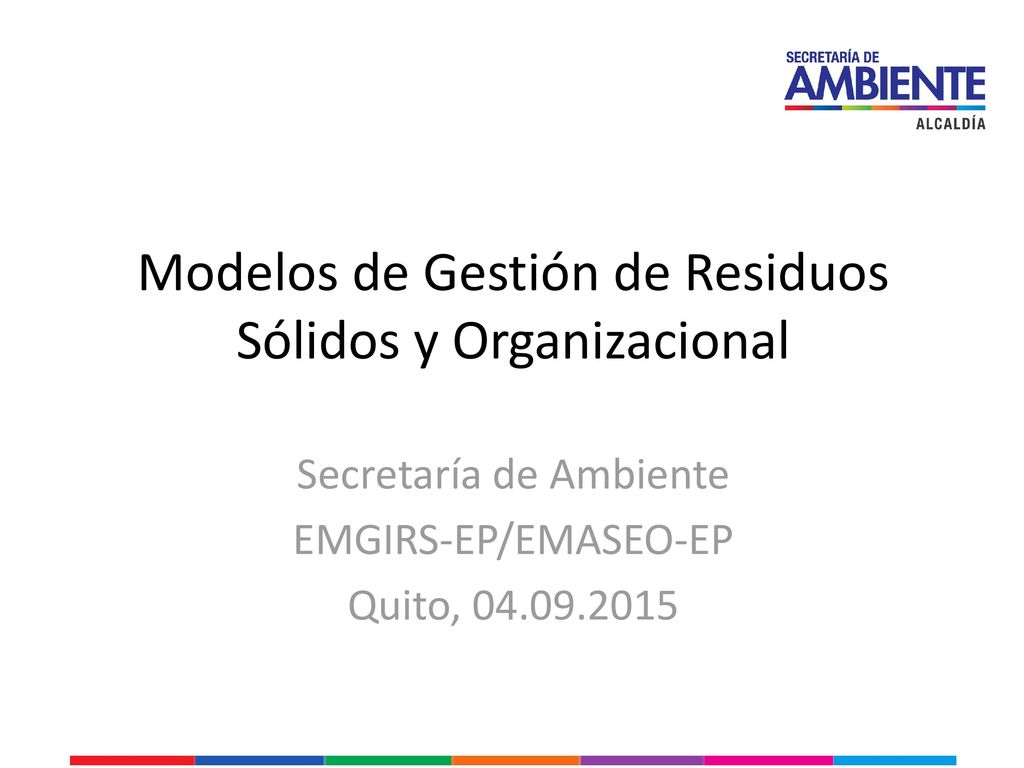 SECRETARÍA DE
AMBIENTE
ALCALDÍA

Modelos de Gestión de Residuos Sólidos y Organizacional

Secretaría de Ambiente
EMGIRS-EP/EMASEO-EP
Quito, 04.09.2015